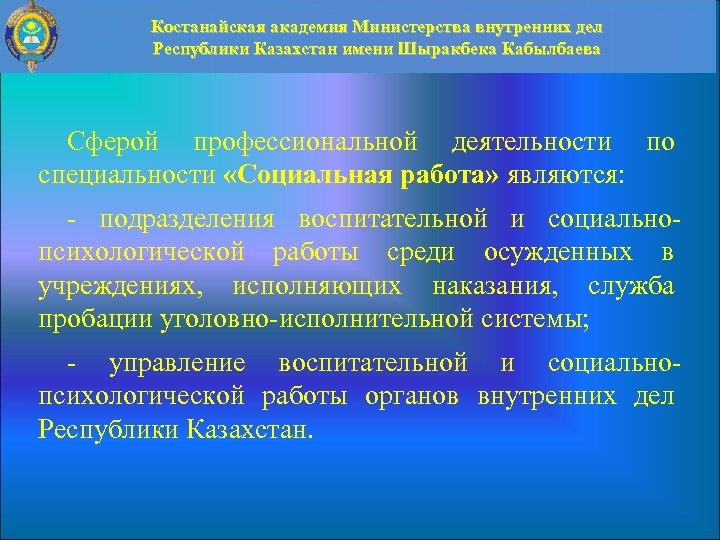 Костанайская академия Министерства внутренних дел Республики Казахстан имени Шыракбека Кабылбаева

Сферой профессиональной деятельности по специальности «Социальная работа» являются:

- подразделения воспитательной и социально-психологической работы среди осужденных в учреждениях, исполняющих наказания, служба пробации уголовно-исполнительной системы;

- управление воспитательной и социально-психологической работы органов внутренних дел Республики Казахстан.